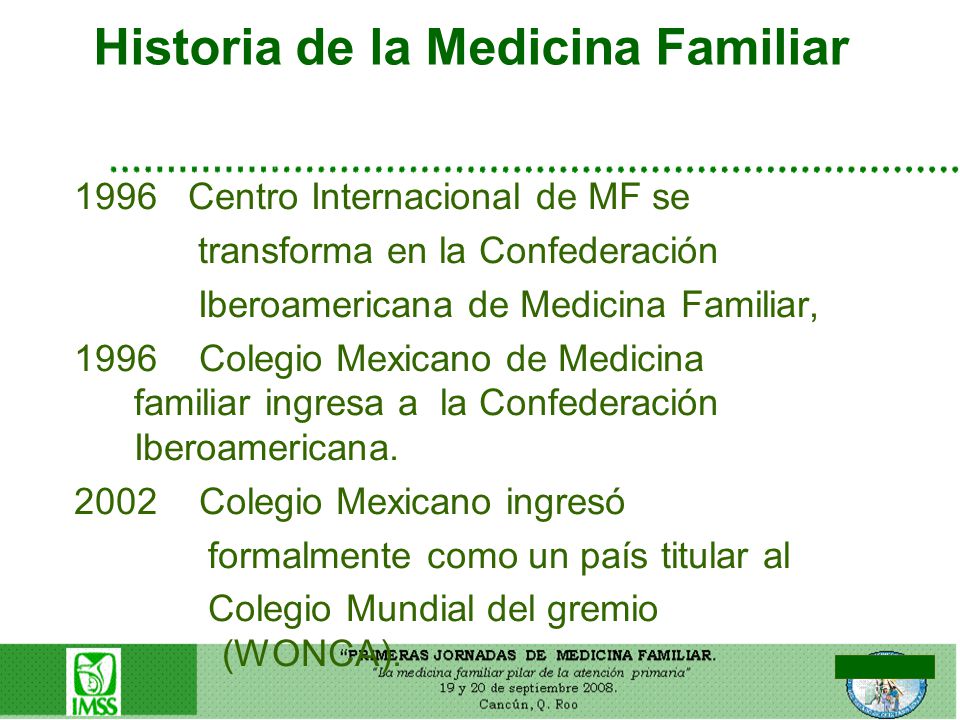 Historia de la Medicina Familiar

1996 Centro Internacional de MF se transforma en la Confederación Iberoamericana de Medicina Familiar,

1996 Colegio Mexicano de Medicina familiar ingresa a la Confederación Iberoamericana.

2002 Colegio Mexicano ingresó formalmente como un país titular al Colegio Mundial del gremio (WONCA).

IMSS

"PRIMERAS JORNADAS DE MEDICINA FAMILIAR.
"La medicina familiar pilar de la atención primaria"
19 y 20 de septiembre 2008.
Cancún, Q. Roo